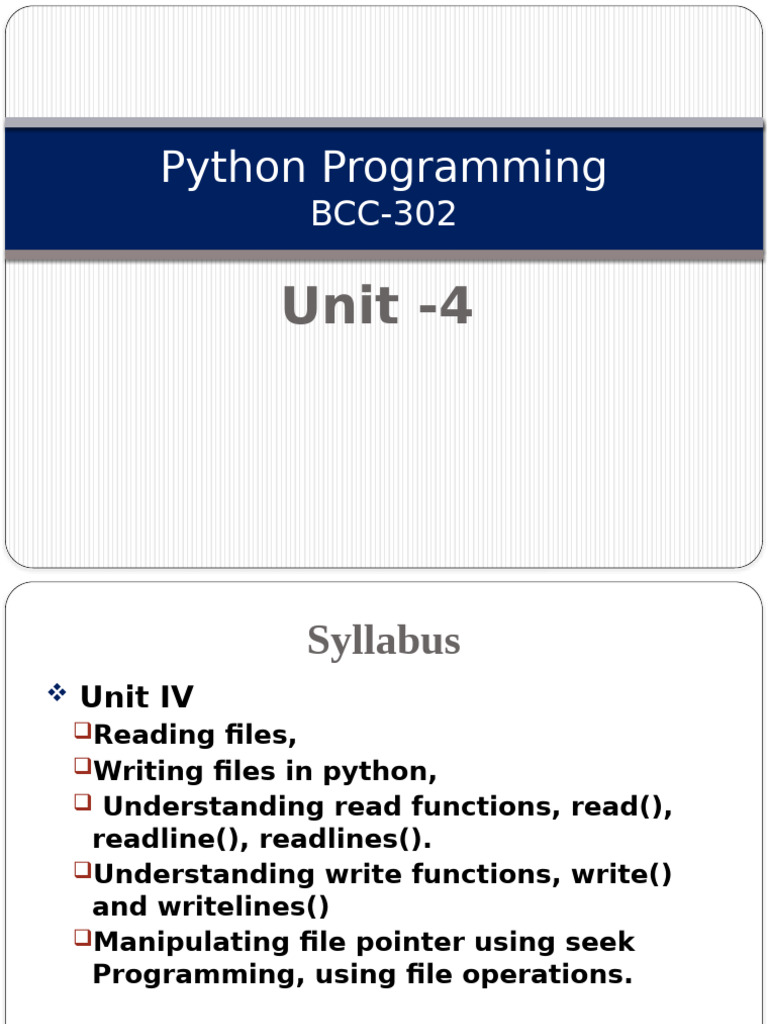 Python Programming
BCC-302

Unit -4

Syllabus

❖ Unit IV
❑Reading files,
❑Writing files in python,
❑ Understanding read functions, read(), readline(), readlines().
❑Understanding write functions, write() and writelines()
❑Manipulating file pointer using seek Programming, using file operations.